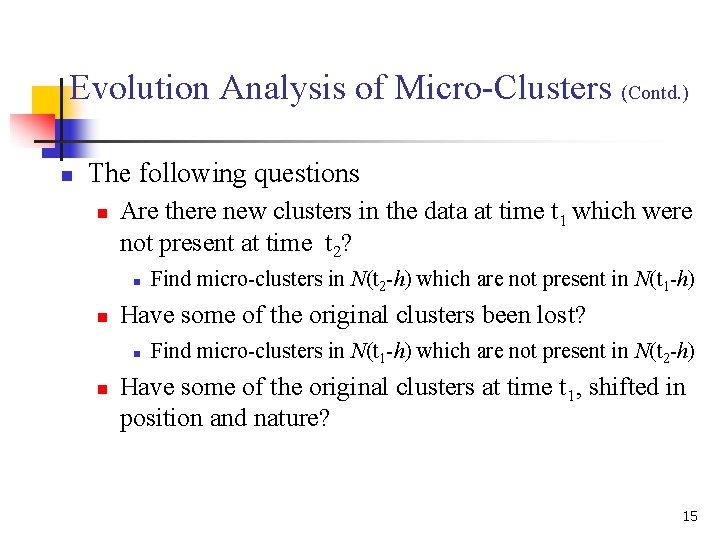 Evolution Analysis of Micro-Clusters (Contd.)

The following questions

Are there new clusters in the data at time $t_1$ which were not present at time $t_2$?

Find micro-clusters in $N(t_2-h)$ which are not present in $N(t_1-h)$

Have some of the original clusters been lost?

Find micro-clusters in $N(t_1-h)$ which are not present in $N(t_2-h)$

Have some of the original clusters at time $t_1$, shifted in position and nature?

15